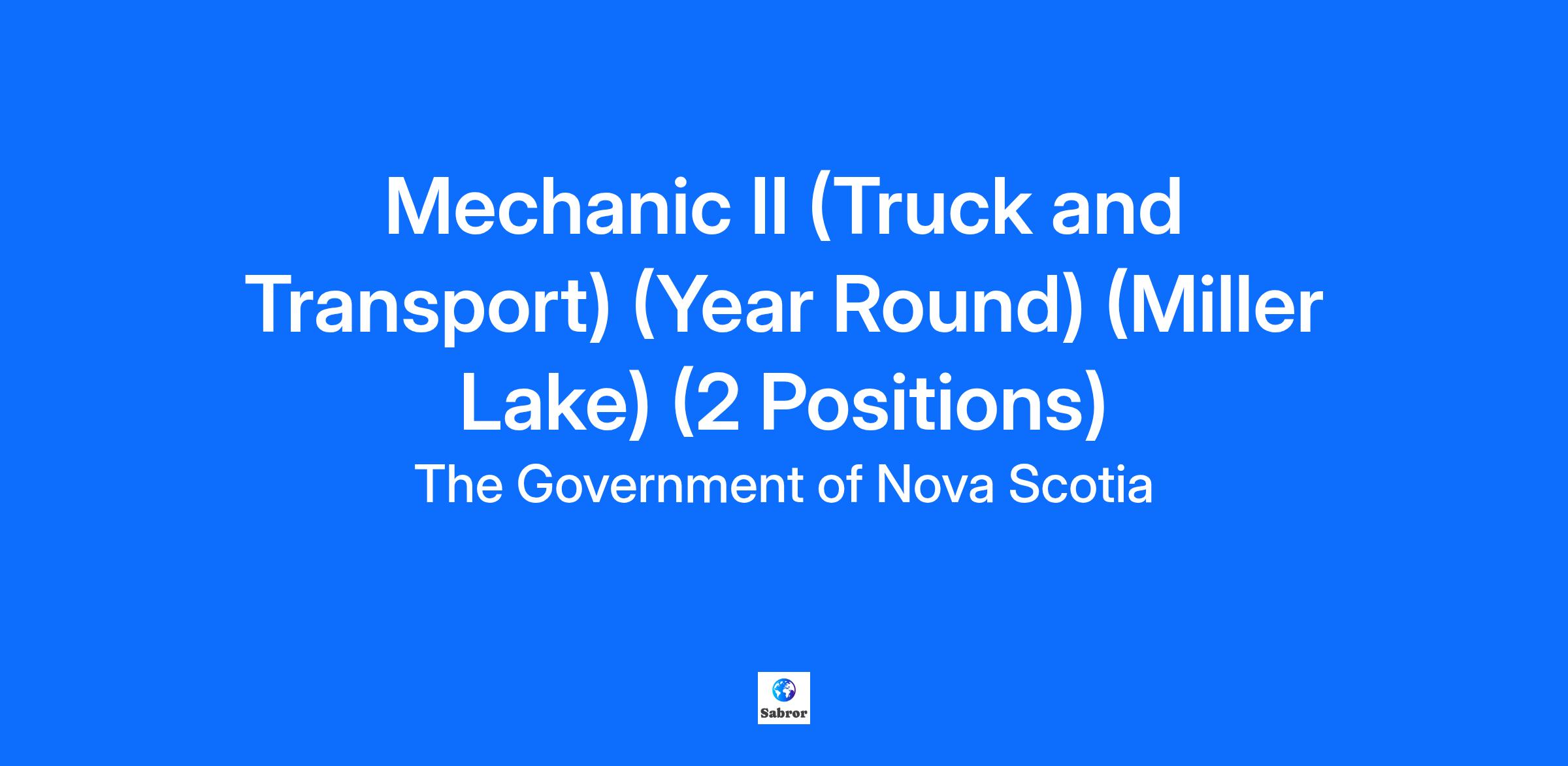 Mechanic II (Truck and Transport) (Year Round) (Miller Lake) (2 Positions)

The Government of Nova Scotia

Sabror